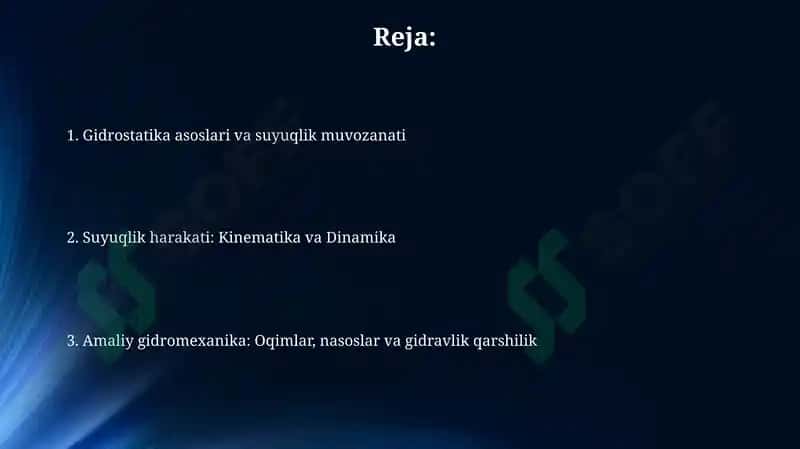 Reja:

1. Gidrostatika asoslari va suyuqlik muvozanati

2. Suyuqlik harakati: Kinematika va Dinamika

3. Amaliy gidromexanika: Oqimlar, nasoslar va gidravlik qarshilik